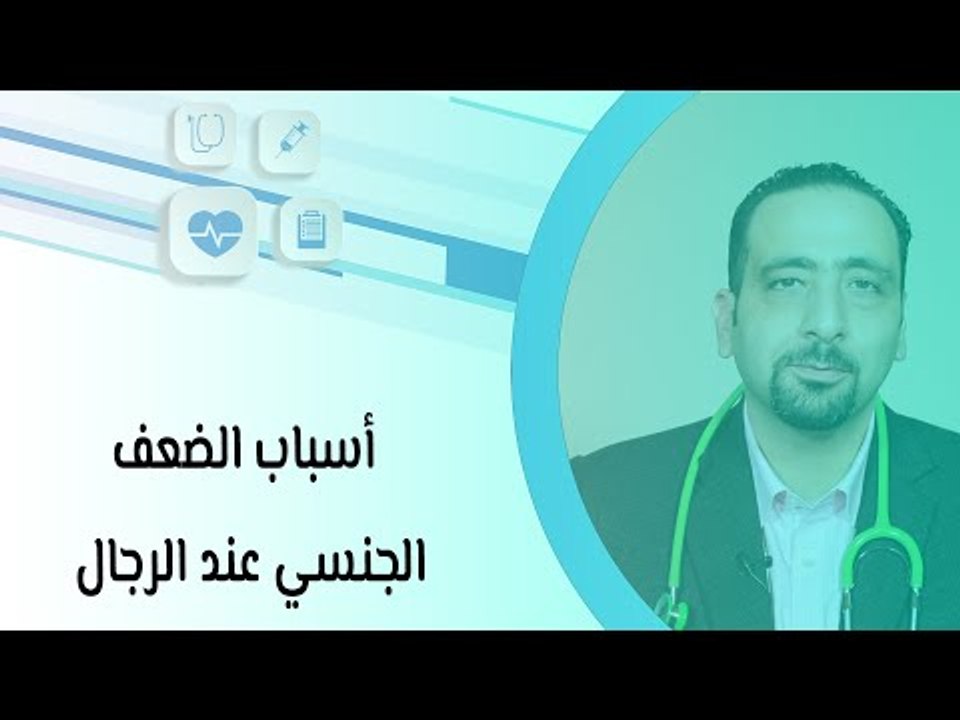 أسباب الضعف
الجنسي عند الرجال